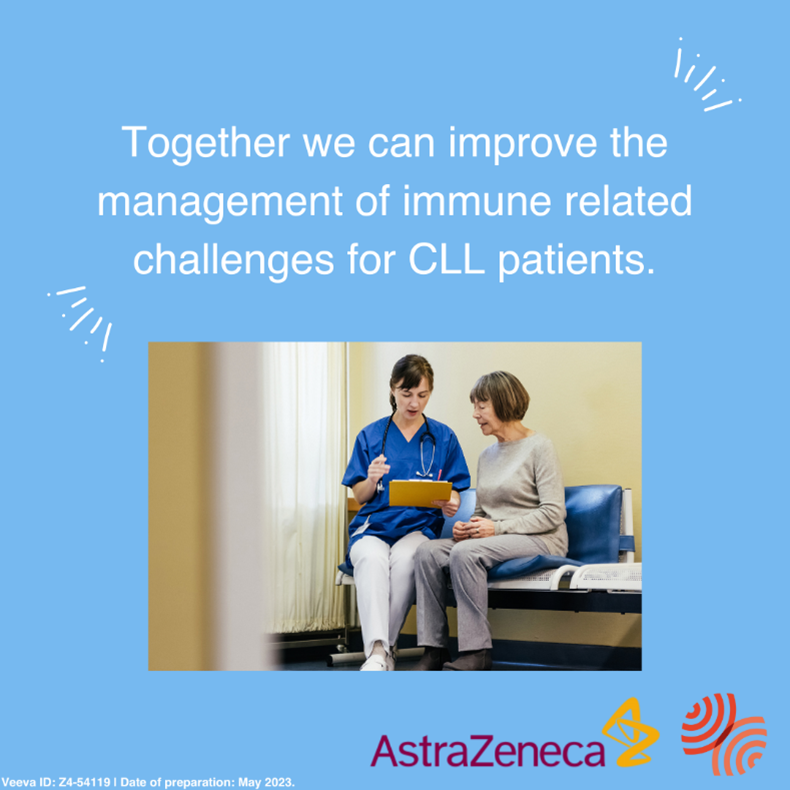 Together we can improve the management of immune related challenges for CLL patients.

AstraZeneca

Veeva ID: Z4-54119 | Date of preparation: May 2023.